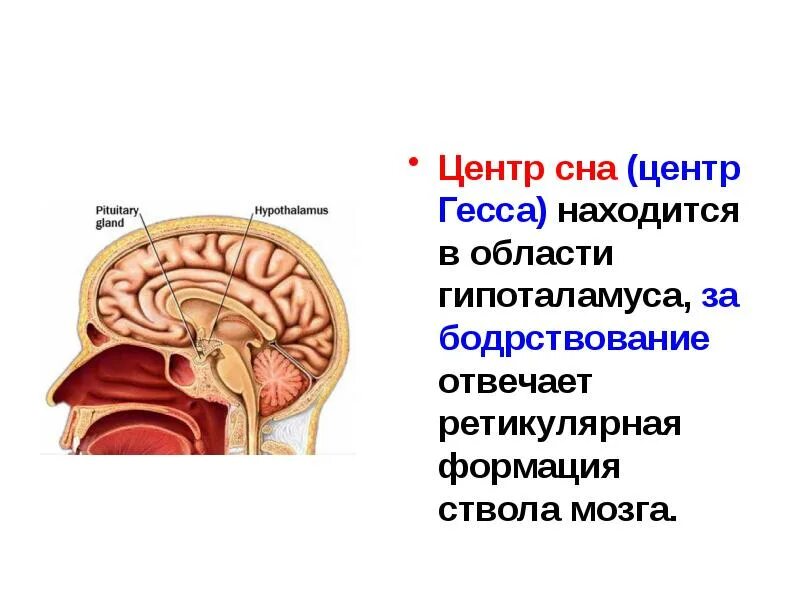 Pituitary gland

Hypothalamus

• Центр сна (центр Гесса) находится в области гипоталамуса, за бодрствование отвечает ретикулярная формация ствола мозга.